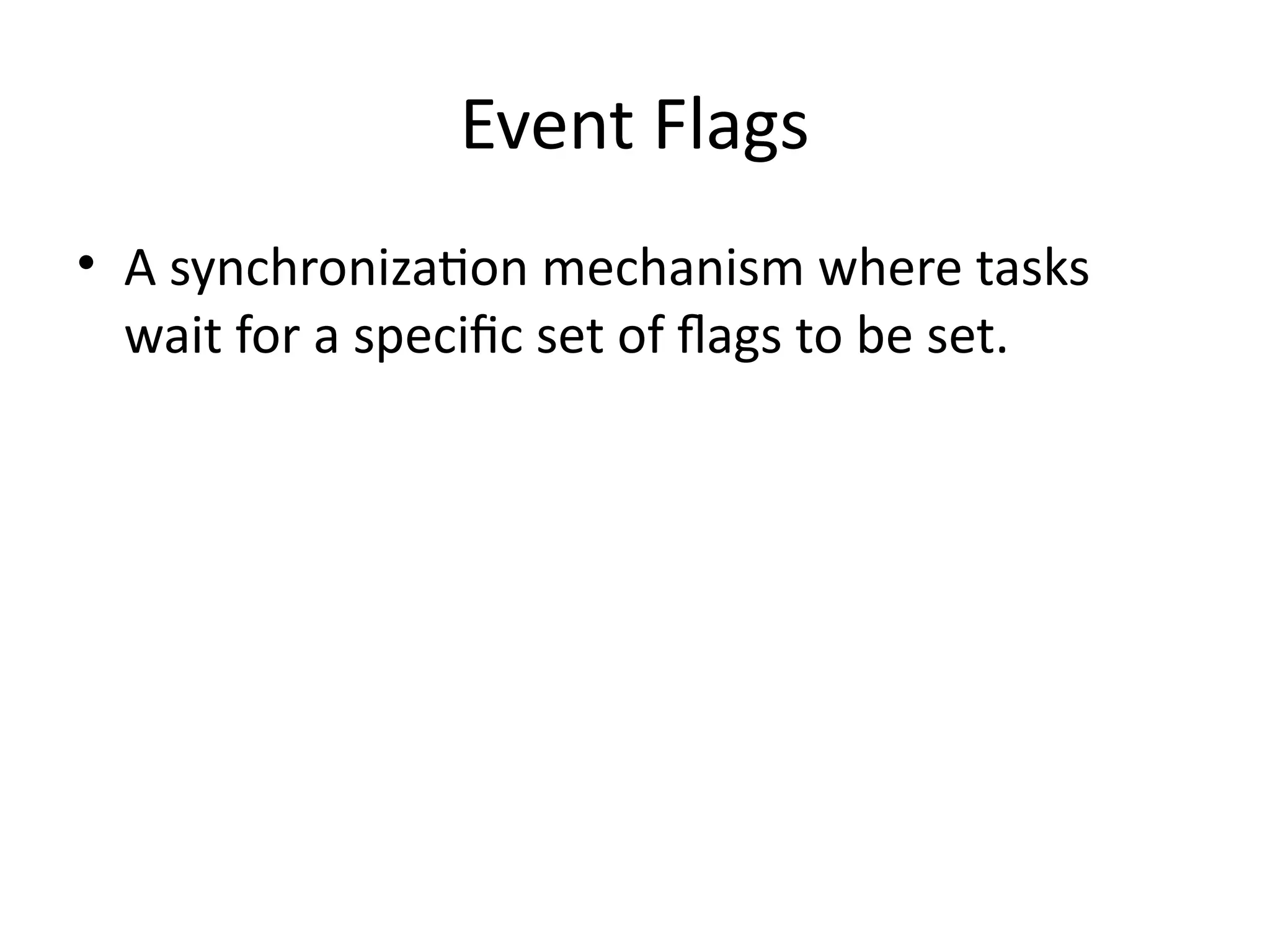 Event Flags

• A synchronization mechanism where tasks wait for a specific set of flags to be set.